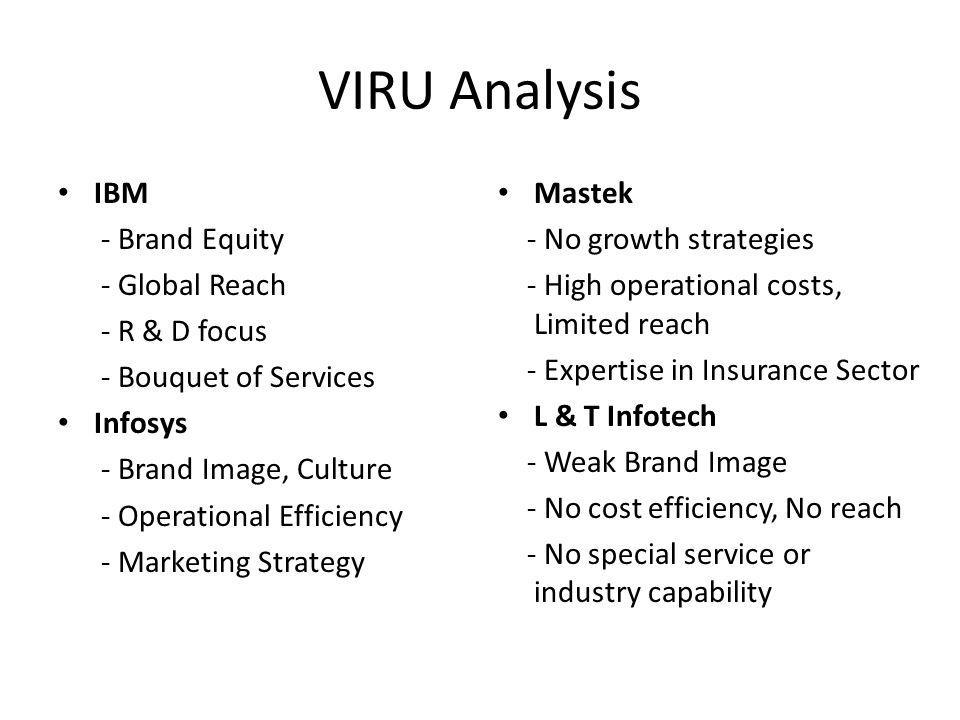 VIRU Analysis

• IBM
- Brand Equity
- Global Reach
- R & D focus
- Bouquet of Services
• Infosys
- Brand Image, Culture
- Operational Efficiency
- Marketing Strategy

• Mastek
- No growth strategies
- High operational costs, Limited reach
- Expertise in Insurance Sector
• L & T Infotech
- Weak Brand Image
- No cost efficiency, No reach
- No special service or industry capability